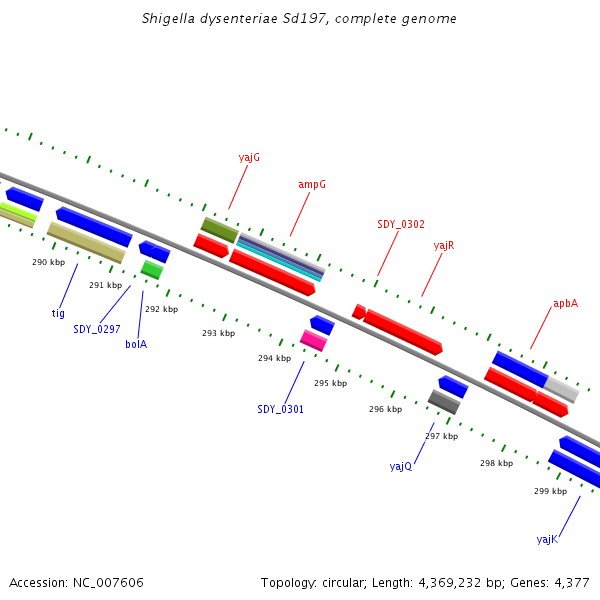 Shigella dysenteriae Sd197, complete genome

yajG

ampG

SDY_0302

yajR

apbA

290 kbp

291 kbp

292 kbp

293 kbp

294 kbp

295 kbp

296 kbp

297 kbp

298 kbp

299 kbp

tig

SDY_0297

bolA

SDY_0301

yajQ

yajK

Accession: NC_007606

Topology: circular; Length: 4,369,232 bp; Genes: 4,377